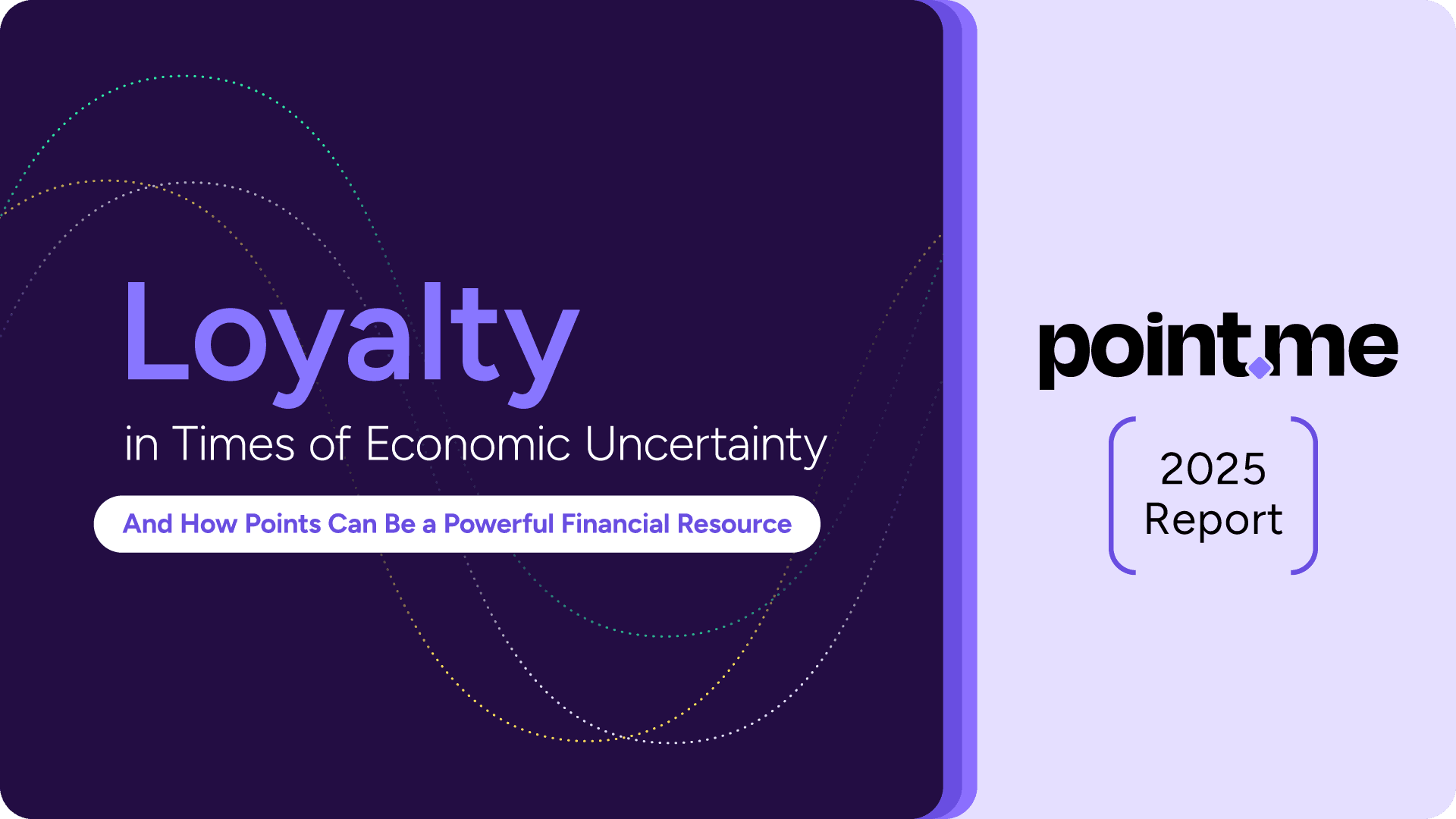 Loyalty

in Times of Economic Uncertainty

And How Points Can Be a Powerful Financial Resource

point.me

2025 Report